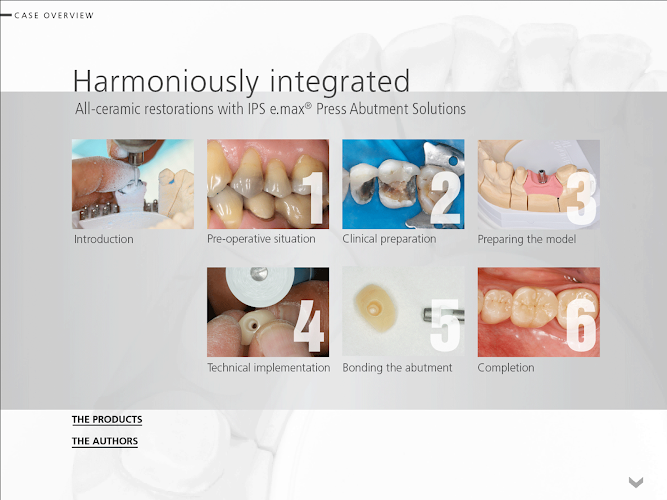 CASE OVERVIEW

Harmoniously integrated

All-ceramic restorations with IPS e.max® Press Abutment Solutions

Introduction

1
Pre-operative situation

2
Clinical preparation

3
Preparing the model

4
Technical implementation

5
Bonding the abutment

6
Completion

THE PRODUCTS

THE AUTHORS